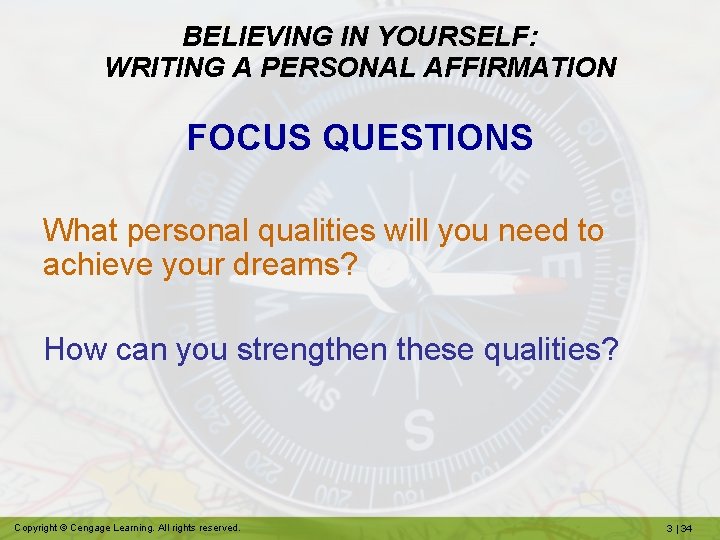 BELIEVING IN YOURSELF:
WRITING A PERSONAL AFFIRMATION

FOCUS QUESTIONS

What personal qualities will you need to achieve your dreams?

How can you strengthen these qualities?

Copyright © Cengage Learning. All rights reserved.

3 | 34